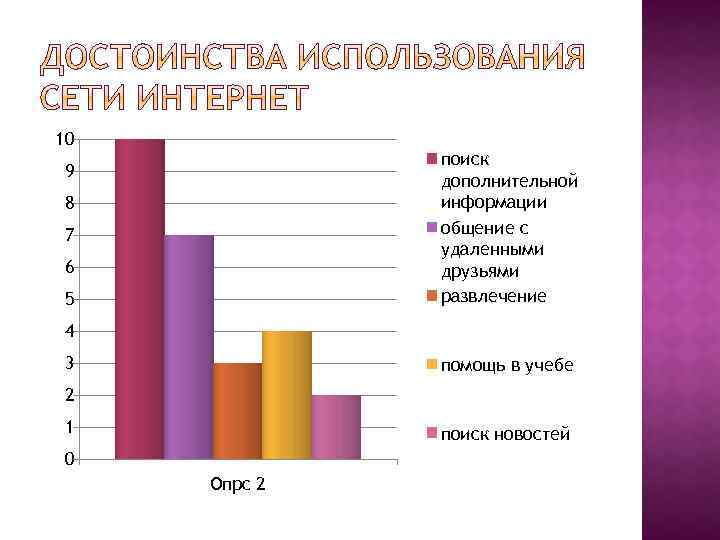 ДОСТОИНСТВА ИСПОЛЬЗОВАНИЯ СЕТИ ИНТЕРНЕТ

10
9
8
7
6
5
4
3
2
1
0

Опрс 2

поиск дополнительной информации
общение с удаленными друзьями
развлечение
помощь в учебе
поиск новостей